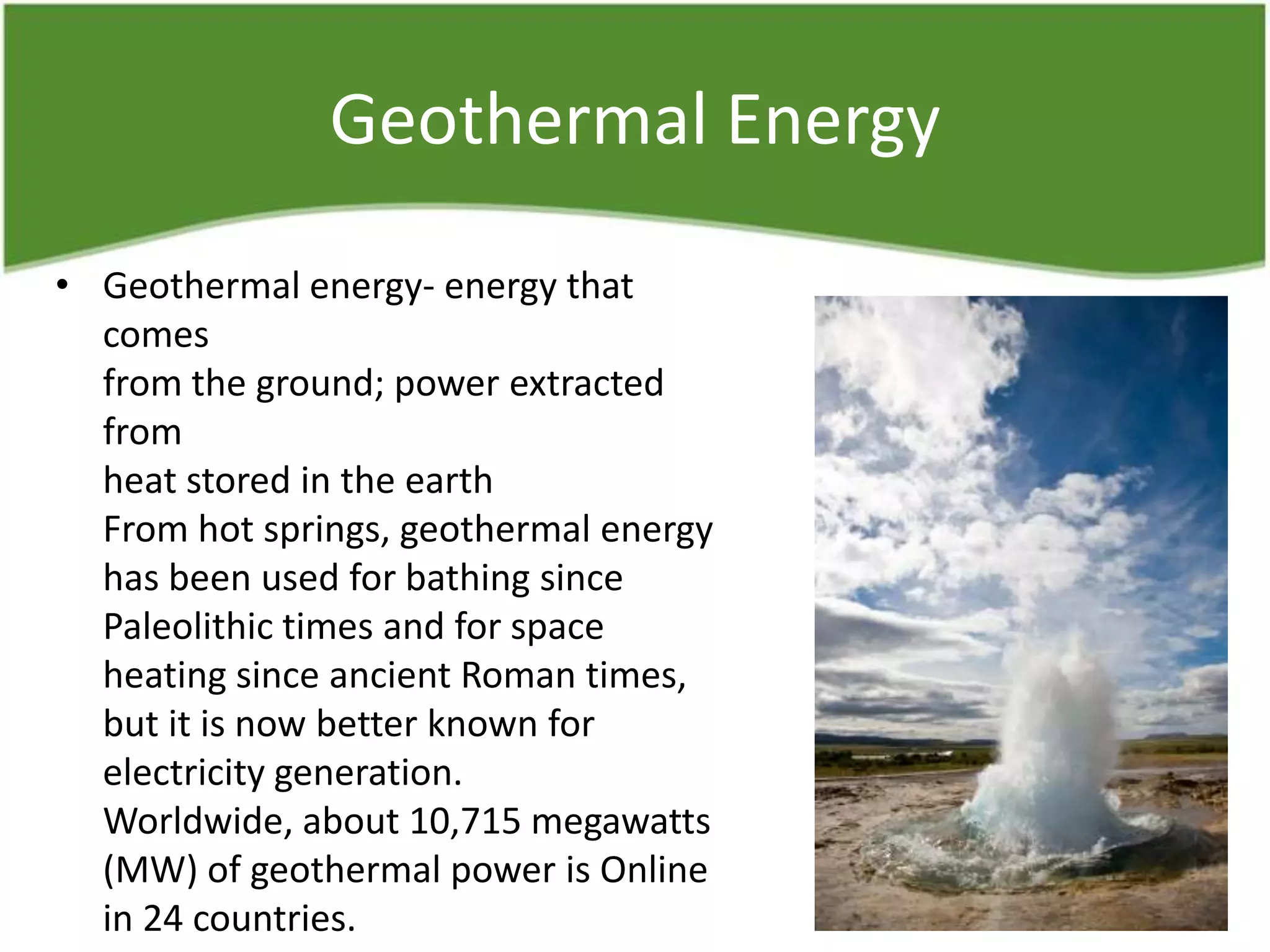 Geothermal Energy

• Geothermal energy- energy that comes from the ground; power extracted from heat stored in the earth
From hot springs, geothermal energy has been used for bathing since Paleolithic times and for space heating since ancient Roman times, but it is now better known for electricity generation.
Worldwide, about 10,715 megawatts (MW) of geothermal power is Online in 24 countries.